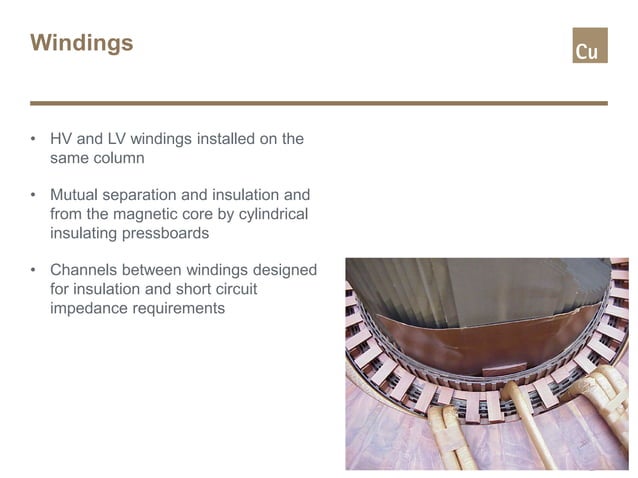 Windings

Cu

• HV and LV windings installed on the same column

• Mutual separation and insulation and from the magnetic core by cylindrical insulating pressboards

• Channels between windings designed for insulation and short circuit impedance requirements